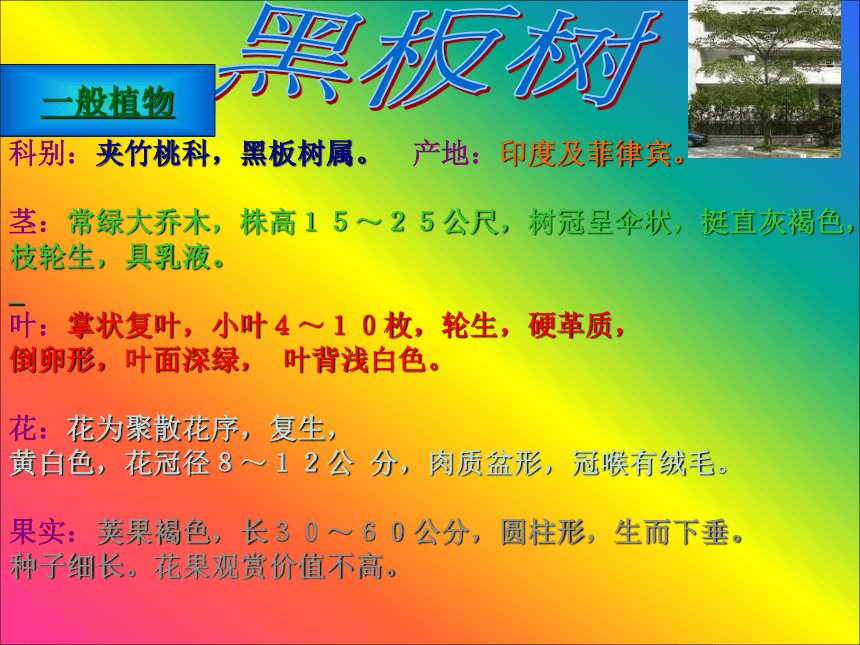 黑板树

一般植物

科别：夹竹桃科，黑板树属。 产地：印度及菲律宾。

茎：常绿大乔木，株高１５～２５公尺，树冠呈伞状，挺直灰褐色，枝轮生，具乳液。

叶：掌状复叶，小叶４～１０枚，轮生，硬革质，倒卵形，叶面深绿， 叶背浅白色。

花：花为聚散花序，复生，黄白色，花冠径８～１２公 分，肉质盆形，冠喉有绒毛。

果实：荚果褐色，长３０～６０公分，圆柱形，生而下垂。种子细长。花果观赏价值不高。